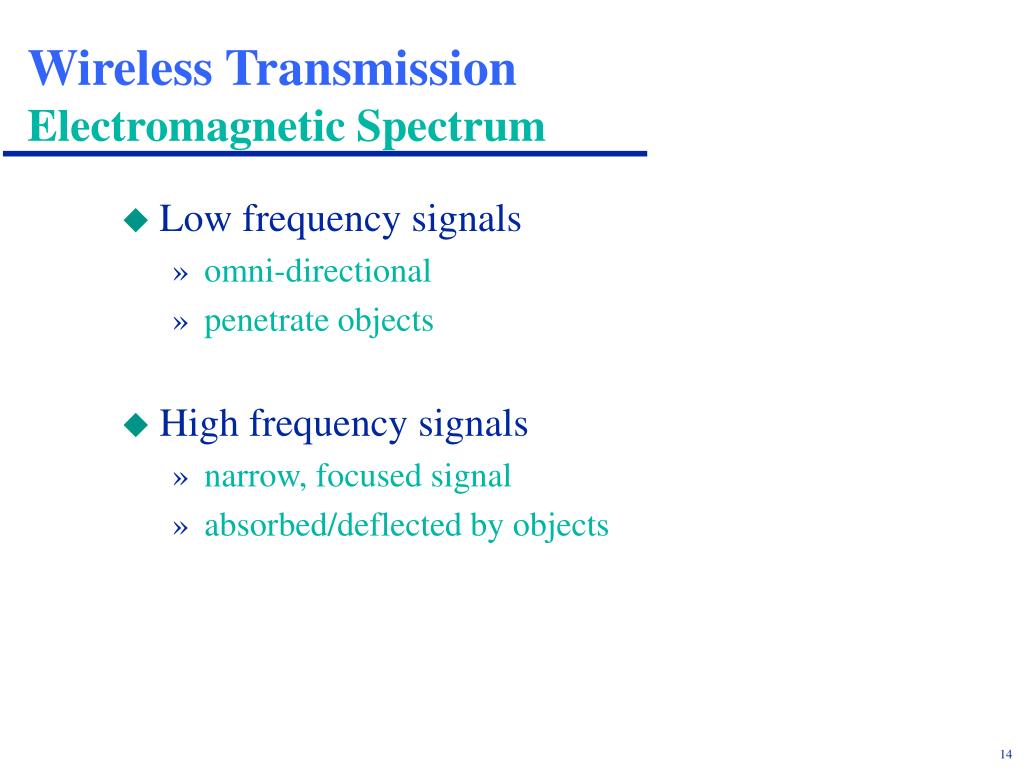 Wireless Transmission
Electromagnetic Spectrum

◆ Low frequency signals
» omni-directional
» penetrate objects

◆ High frequency signals
» narrow, focused signal
» absorbed/deflected by objects

14